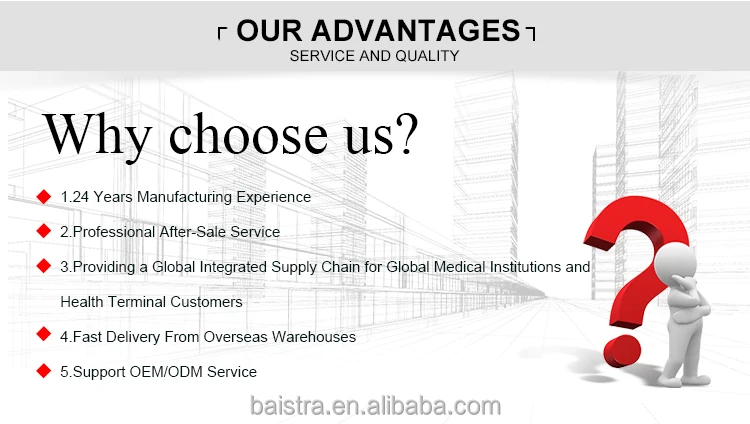 OUR ADVANTAGES
SERVICE AND QUALITY

Why choose us?

1.24 Years Manufacturing Experience

2.Professional After-Sale Service

3.Providing a Global Integrated Supply Chain for Global Medical Institutions and Health Terminal Customers

4.Fast Delivery From Overseas Warehouses

5.Support OEM/ODM Service

baistra.en.alibaba.com